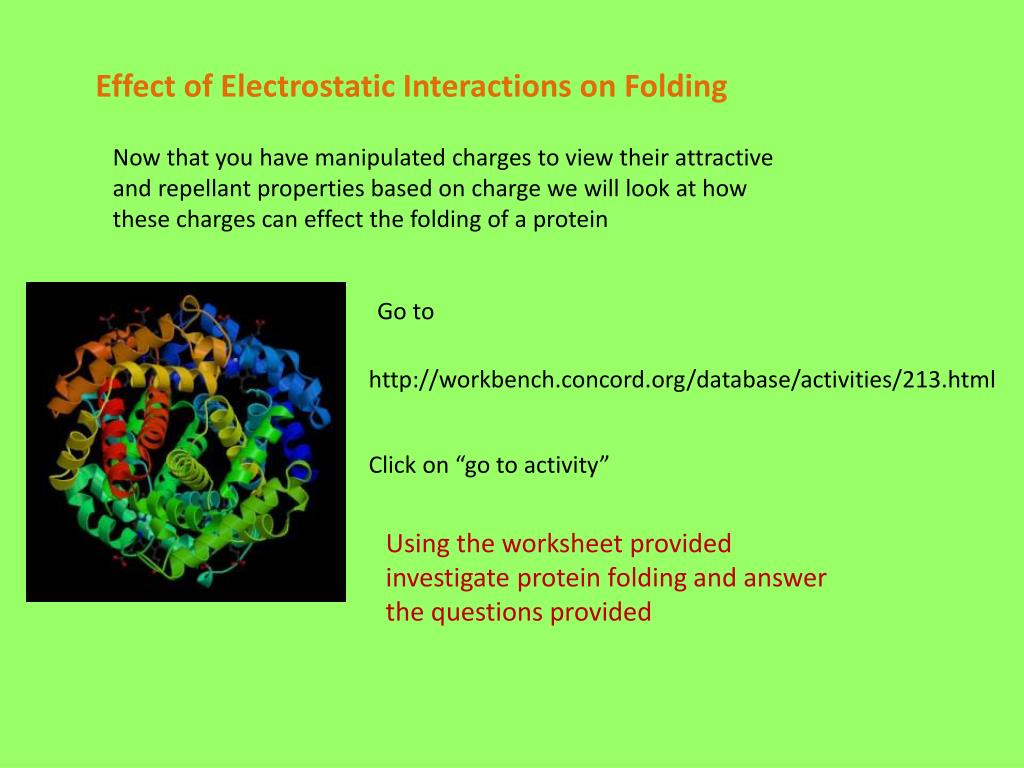 Effect of Electrostatic Interactions on Folding

Now that you have manipulated charges to view their attractive and repellant properties based on charge we will look at how these charges can effect the folding of a protein

Go to

http://workbench.concord.org/database/activities/213.html

Click on “go to activity”

Using the worksheet provided investigate protein folding and answer the questions provided